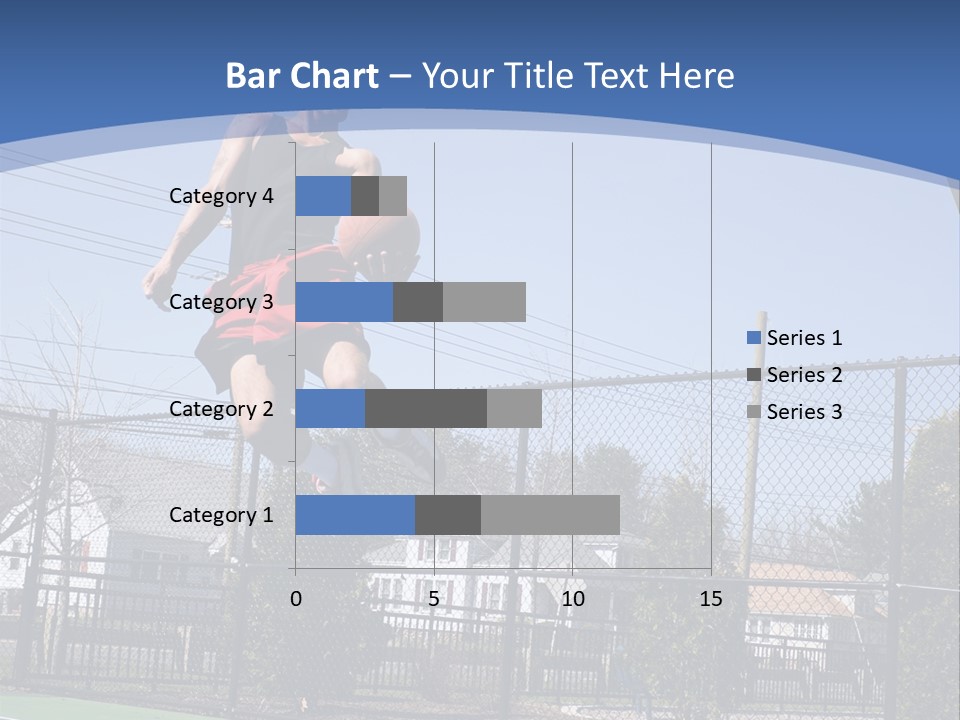 Bar Chart – Your Title Text Here

Category 4
Category 3
Category 2
Category 1

0
5
10
15

Series 1
Series 2
Series 3